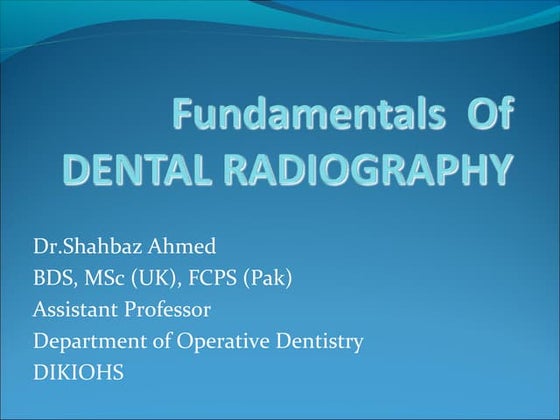 Fundamentals Of
DENTAL RADIOGRAPHY

Dr.Shahbaz Ahmed
BDS, MSc (UK), FCPS (Pak)
Assistant Professor
Department of Operative Dentistry
DIKIOHS